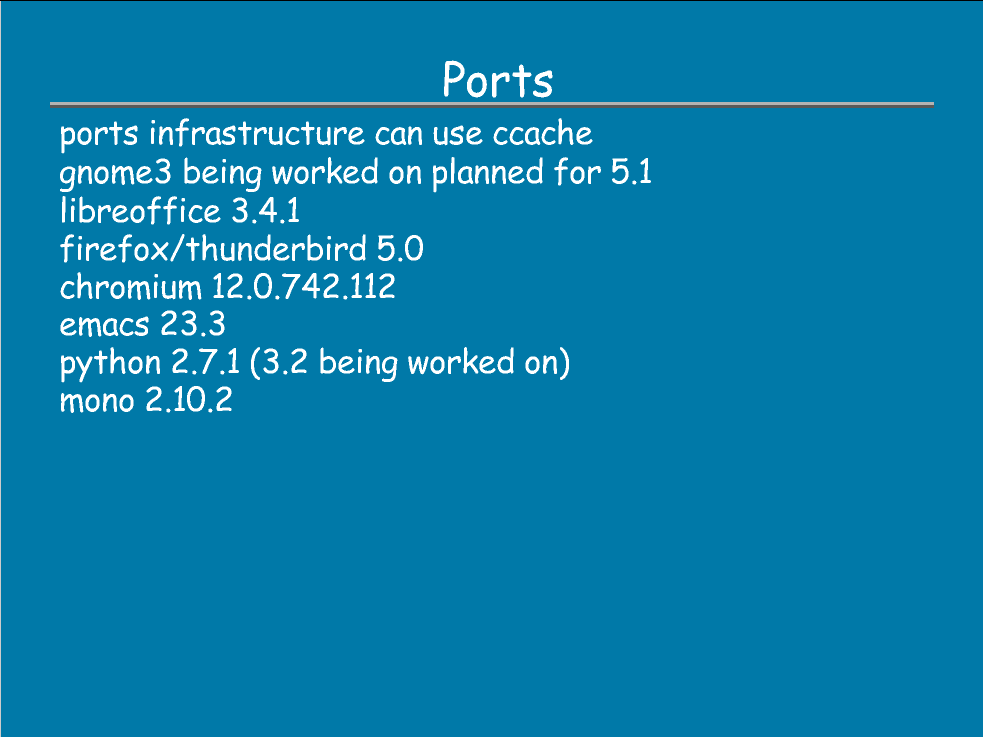 Ports

ports infrastructure can use ccache
gnome3 being worked on planned for 5.1
libreoffice 3.4.1
firefox/thunderbird 5.0
chromium 12.0.742.112
emacs 23.3
python 2.7.1 (3.2 being worked on)
mono 2.10.2